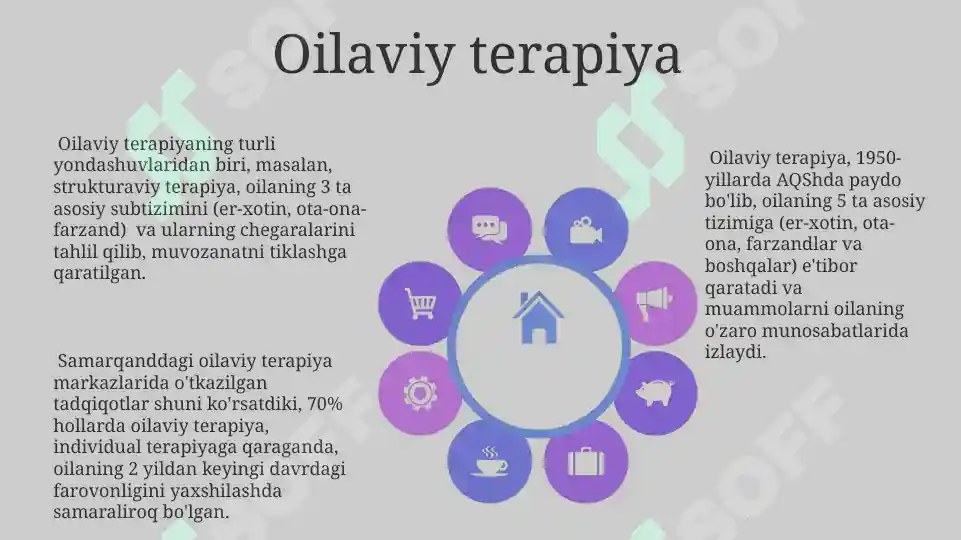 Oilaviy terapiya

Oilaviy terapiyaning turli yondashuvlaridan biri, masalan, strukturaviy terapiya, oilaning 3 ta asosiy subtizimini (er-xotin, ota-ona-farzand) va ularning chegaralarini tahlil qilib, muvozanatni tiklashga qaratilgan.

Samarqanddagi oilaviy terapiya markazlarida o'tkazilgan tadqiqotlar shuni ko'rsatdiki, 70% hollarda oilaviy terapiya, individual terapiyaga qaraganda, oilaning 2 yildan keyingi davrdagi farovonligini yaxshilashda samaraliroq bo'lgan.

Oilaviy terapiya, 1950-yillarda AQShda paydo bo'lib, oilaning 5 ta asosiy tizimiga (er-xotin, ota-ona, farzandlar va boshqalar) e'tibor qaratadi va muammolarni oilaning o'zaro munosabatlarida izlaydi.

SOFF